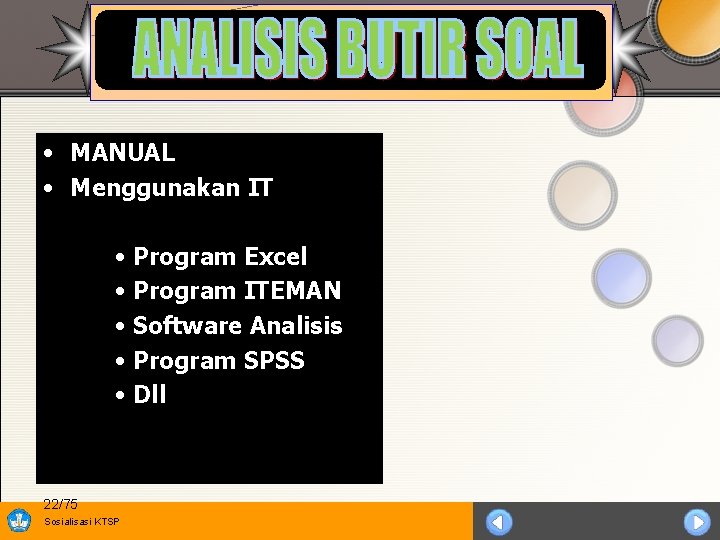 ANALISIS BUTIR SOAL

• MANUAL
• Menggunakan IT

• Program Excel
• Program ITEMAN
• Software Analisis
• Program SPSS
• Dll

22/75

Sosialisasi KTSP